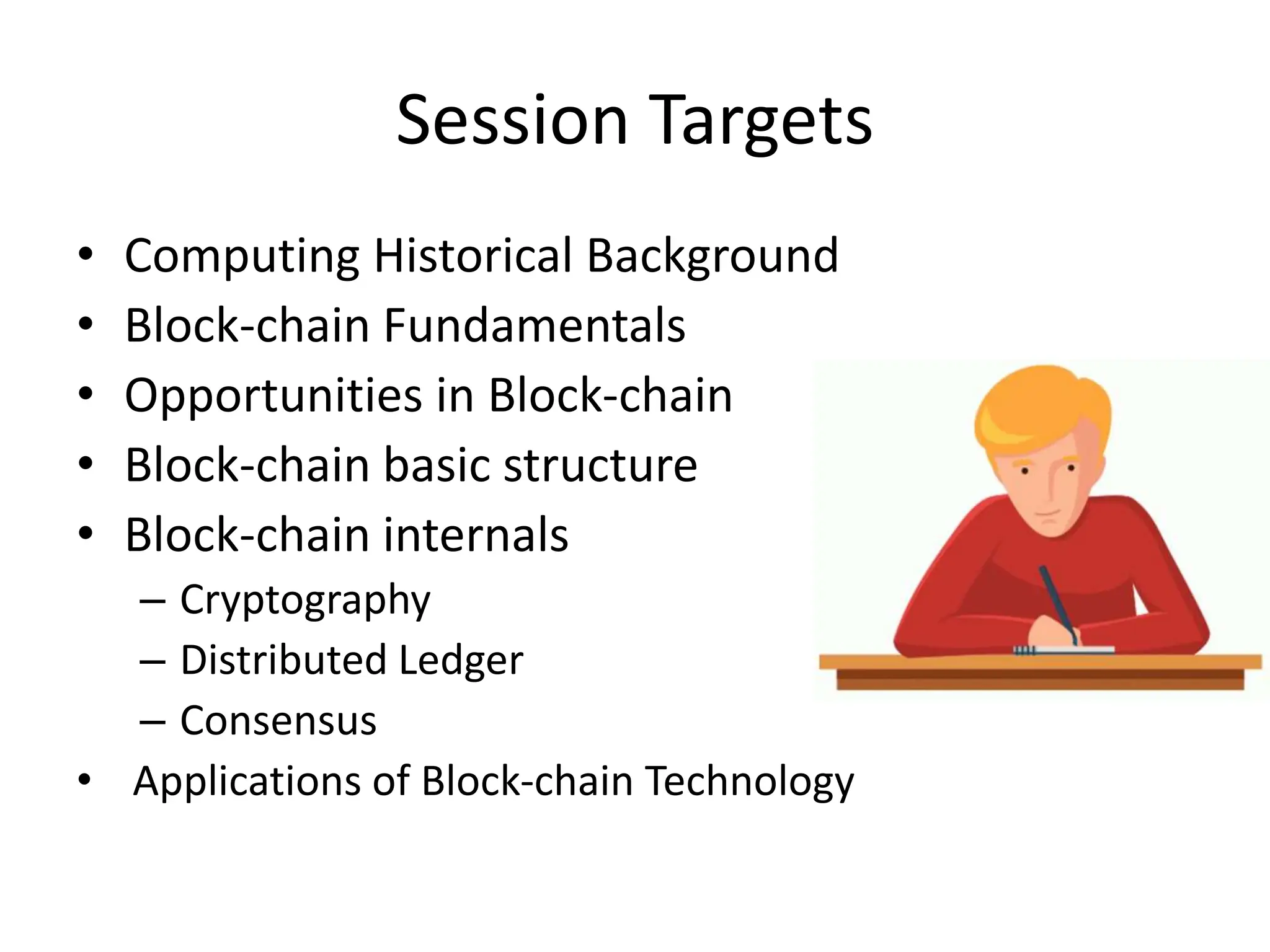 Session Targets

• Computing Historical Background
• Block-chain Fundamentals
• Opportunities in Block-chain
• Block-chain basic structure
• Block-chain internals
  – Cryptography
  – Distributed Ledger
  – Consensus
• Applications of Block-chain Technology